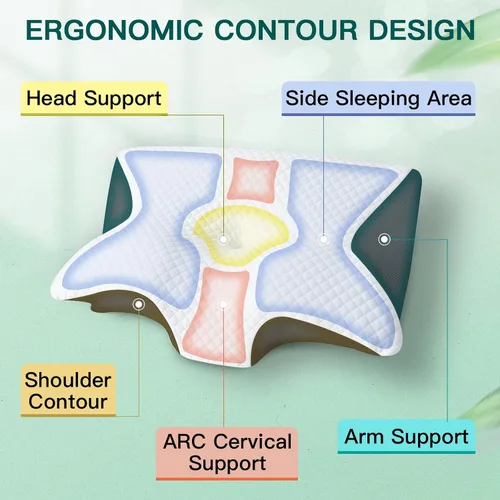 ERGONOMIC CONTOUR DESIGN

Head Support

Side Sleeping Area

Shoulder Contour

ARC Cervical Support

Arm Support